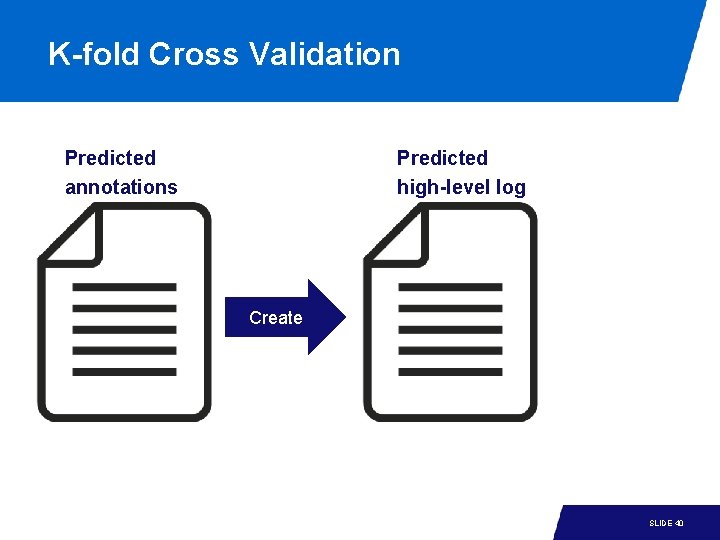 K-fold Cross Validation

Predicted annotations

Create

Predicted high-level log

SLIDE 40